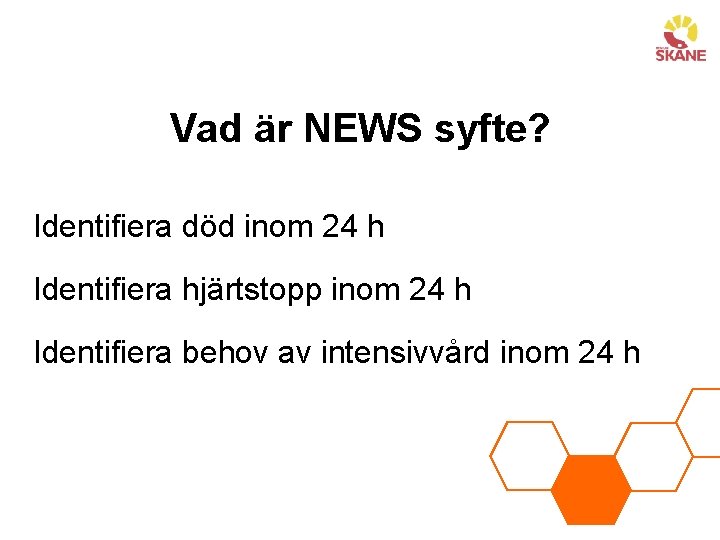 SKÅNE

Vad är NEWS syfte?

Identifiera död inom 24 h

Identifiera hjärtstopp inom 24 h

Identifiera behov av intensivvård inom 24 h